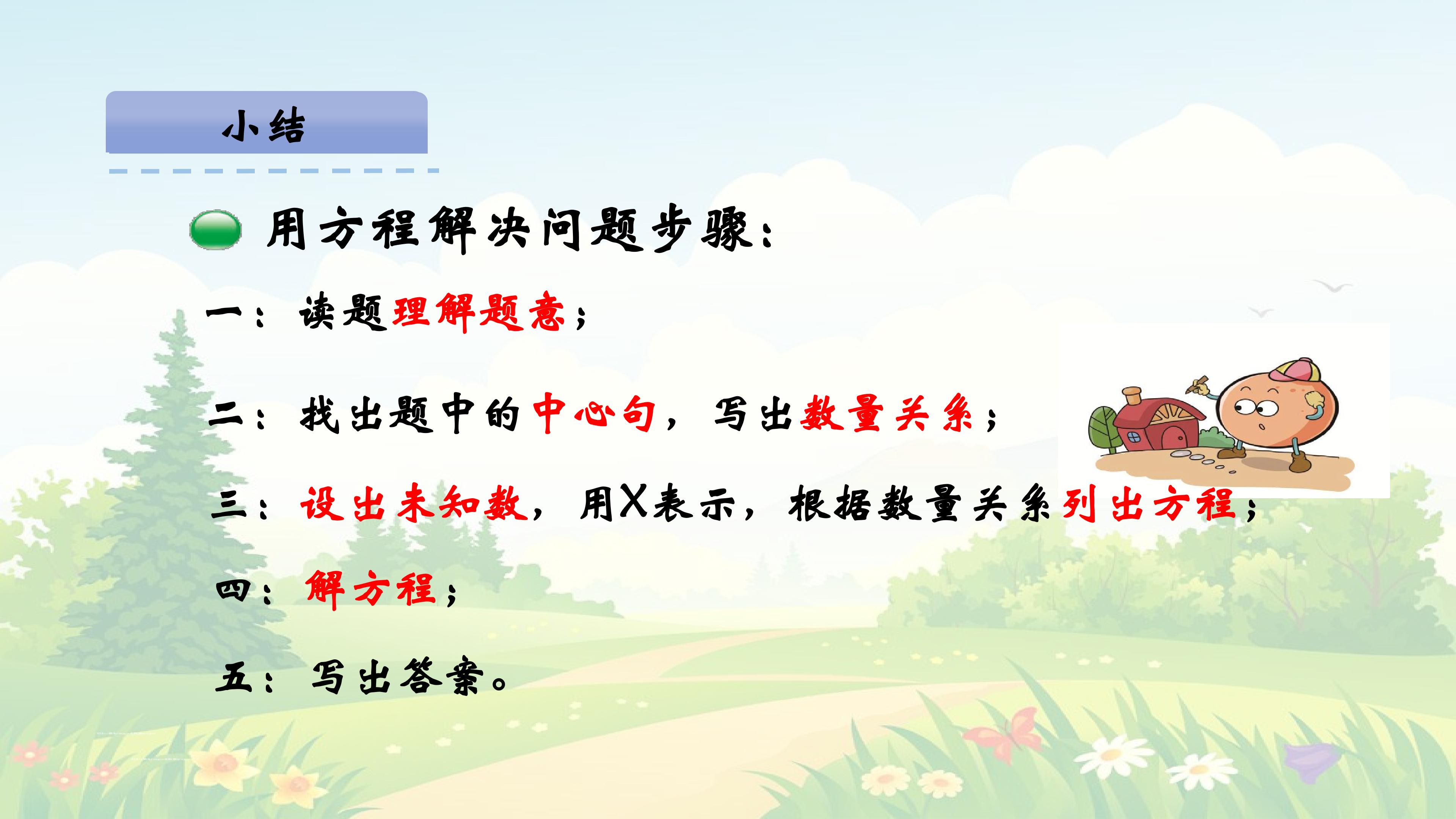 小结

用方程解决问题步骤：

一：读题理解题意；

二：找出题中的中心句，写出数量关系；

三：设出未知数，用X表示，根据数量关系列出方程；

四：解方程；

五：写出答案。